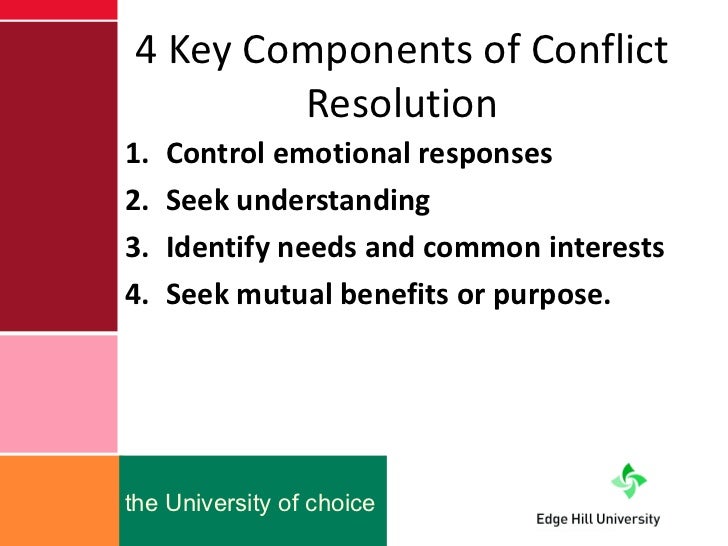 4 Key Components of Conflict Resolution

1. Control emotional responses
2. Seek understanding
3. Identify needs and common interests
4. Seek mutual benefits or purpose.

the University of choice

Edge Hill University